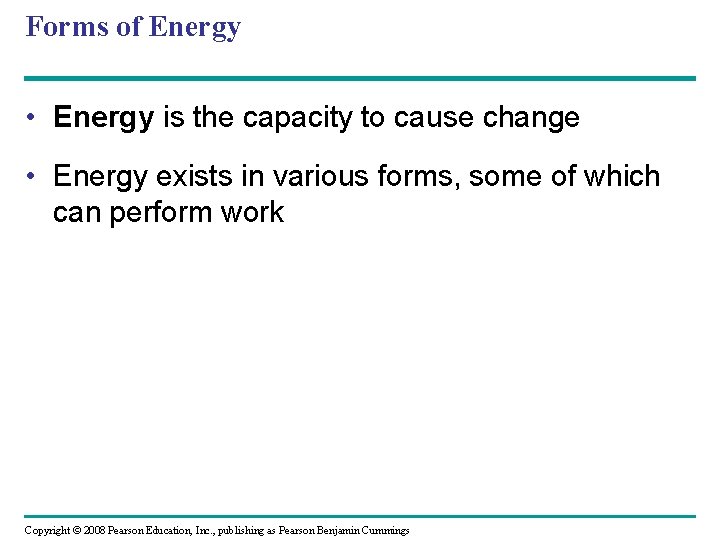 Forms of Energy

• Energy is the capacity to cause change

• Energy exists in various forms, some of which can perform work

Copyright © 2008 Pearson Education, Inc., publishing as Pearson Benjamin Cummings